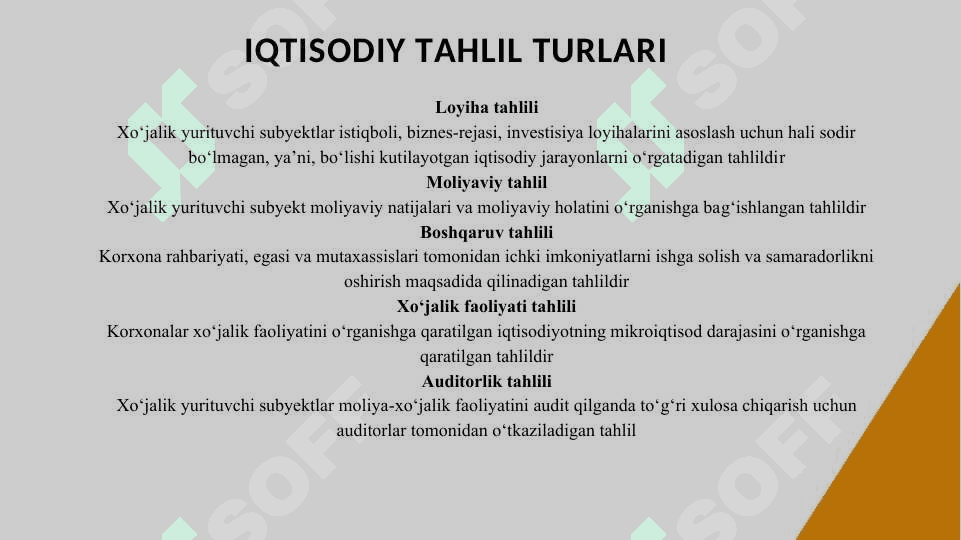 IQTISODIY TAHLIL TURLARI

Loyiha tahlili

Xo‘jalik yurituvchi subyektlar istiqboli, biznes-rejasi, investisiya loyihalarini asoslash uchun hali sodir bo‘lmagan, ya’ni, bo‘lishi kutilayotgan iqtisodiy jarayonlarni o‘rgatadigan tahlildir

Moliyaviy tahlil

Xo‘jalik yurituvchi subyekt moliyaviy natijalari va moliyaviy holatini o‘rganishga bag‘ishlangan tahlildir

Boshqaruv tahlili

Korxona rahbariyati, egasi va mutaxassislari tomonidan ichki imkoniyatlarni ishga solish va samaradorlikni oshirish maqsadida qilinadigan tahlildir

Xo‘jalik faoliyati tahlili

Korxonalar xo‘jalik faoliyatini o‘rganishga qaratilgan iqtisodiyotning mikroiqtisod darajasini o‘rganishga qaratilgan tahlildir

Auditorlik tahlili

Xo‘jalik yurituvchi subyektlar moliya-xo‘jalik faoliyatini audit qilganda to‘g‘ri xulosa chiqarish uchun auditorlar tomonidan o‘tkaziladigan tahlil